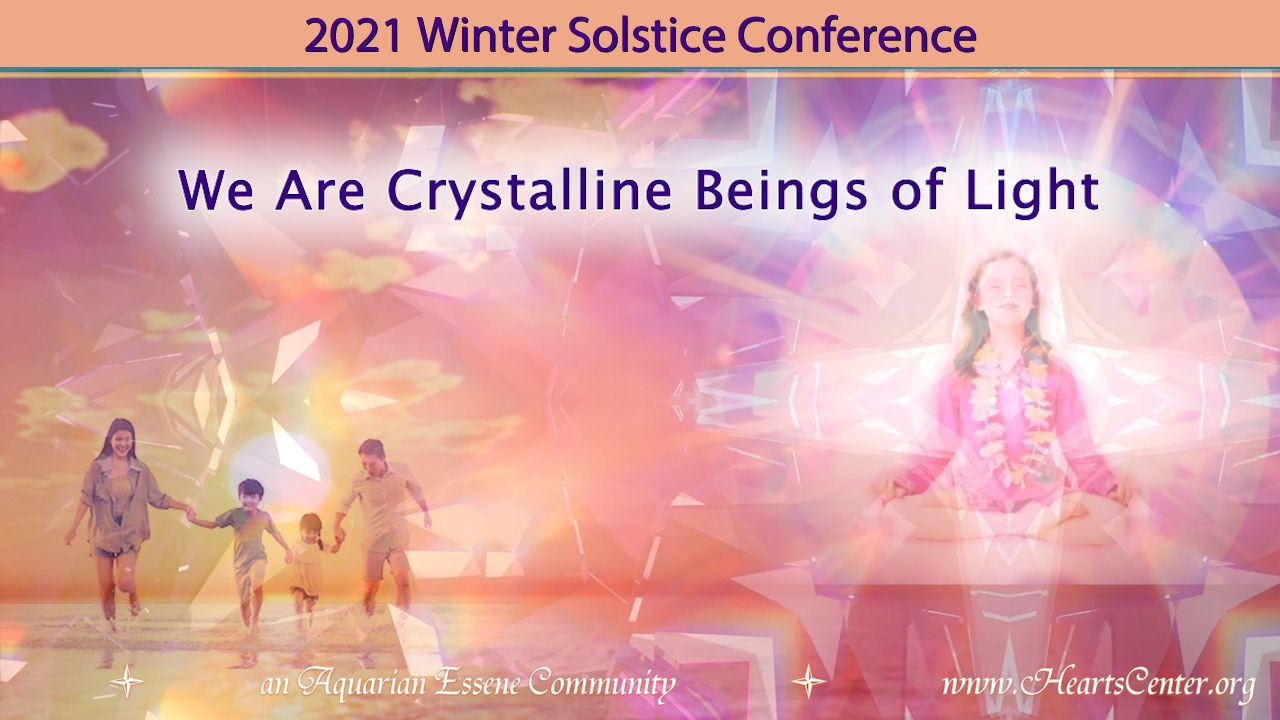 2021 Winter Solstice Conference

We Are Crystalline Beings of Light

an Aquarian Essene Community

www.HeartsCenter.org